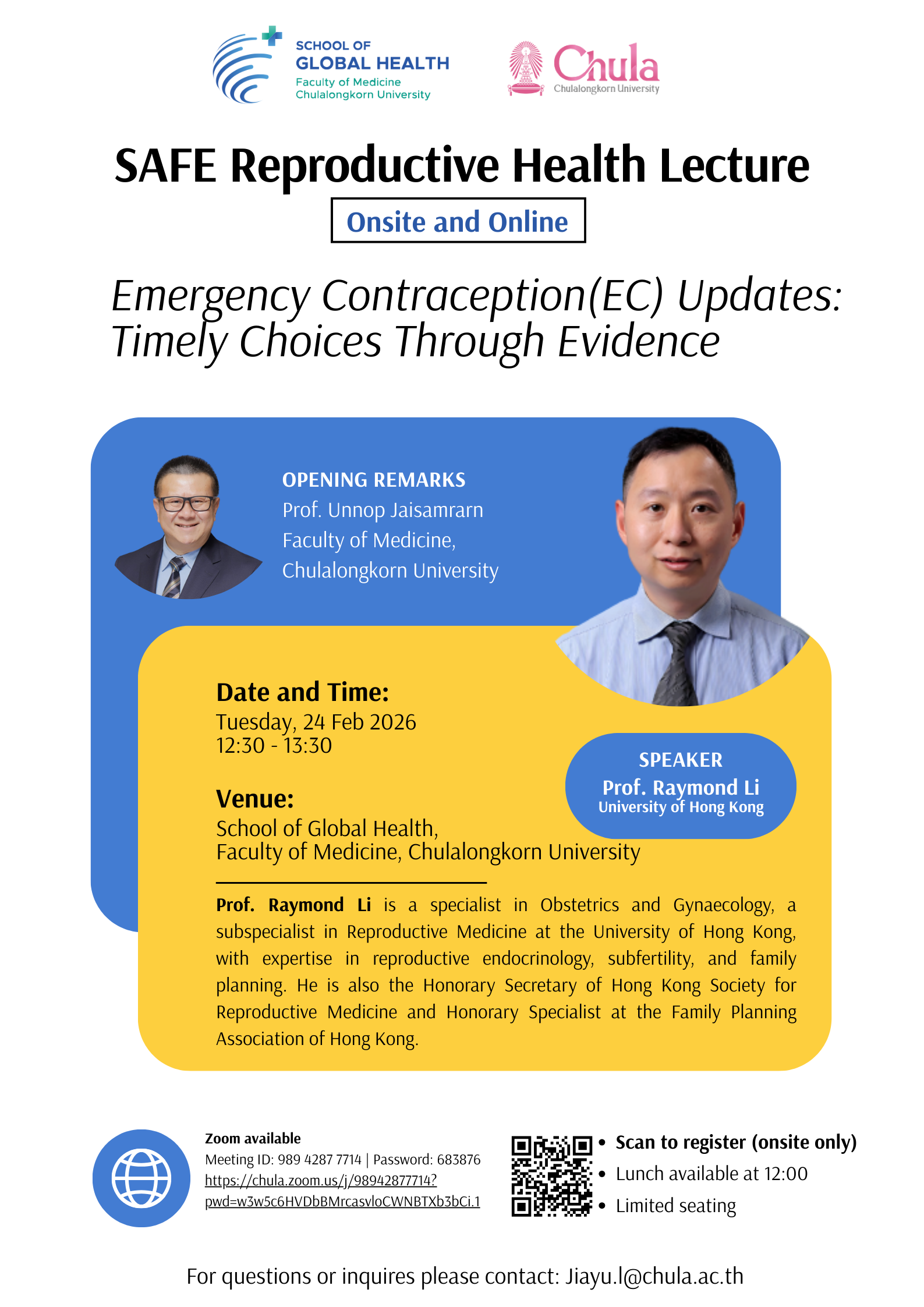 SCHOOL OF
GLOBAL HEALTH
Faculty of Medicine
Chulalongkorn University

Chula
Chulalongkorn University

SAFE Reproductive Health Lecture

Onsite and Online

Emergency Contraception(EC) Updates: Timely Choices Through Evidence

OPENING REMARKS
Prof. Unnop Jaisamrarn
Faculty of Medicine,
Chulalongkorn University

Date and Time:
Tuesday, 24 Feb 2026
12:30 - 13:30

Venue:
School of Global Health,
Faculty of Medicine, Chulalongkorn University

SPEAKER
Prof. Raymond Li
University of Hong Kong

Prof. Raymond Li is a specialist in Obstetrics and Gynaecology, a subspecialist in Reproductive Medicine at the University of Hong Kong, with expertise in reproductive endocrinology, subfertility, and family planning. He is also the Honorary Secretary of Hong Kong Society for Reproductive Medicine and Honorary Specialist at the Family Planning Association of Hong Kong.

Zoom available
Meeting ID: 989 4287 7714 | Password: 683876
https://chula.zoom.us/j/98942877714?pwd=w3w5c6HVDbBMrcasvloCWNBTXb3bCi.1

• Scan to register (onsite only)
• Lunch available at 12:00
• Limited seating

For questions or inquires please contact: Jiayu.l@chula.ac.th